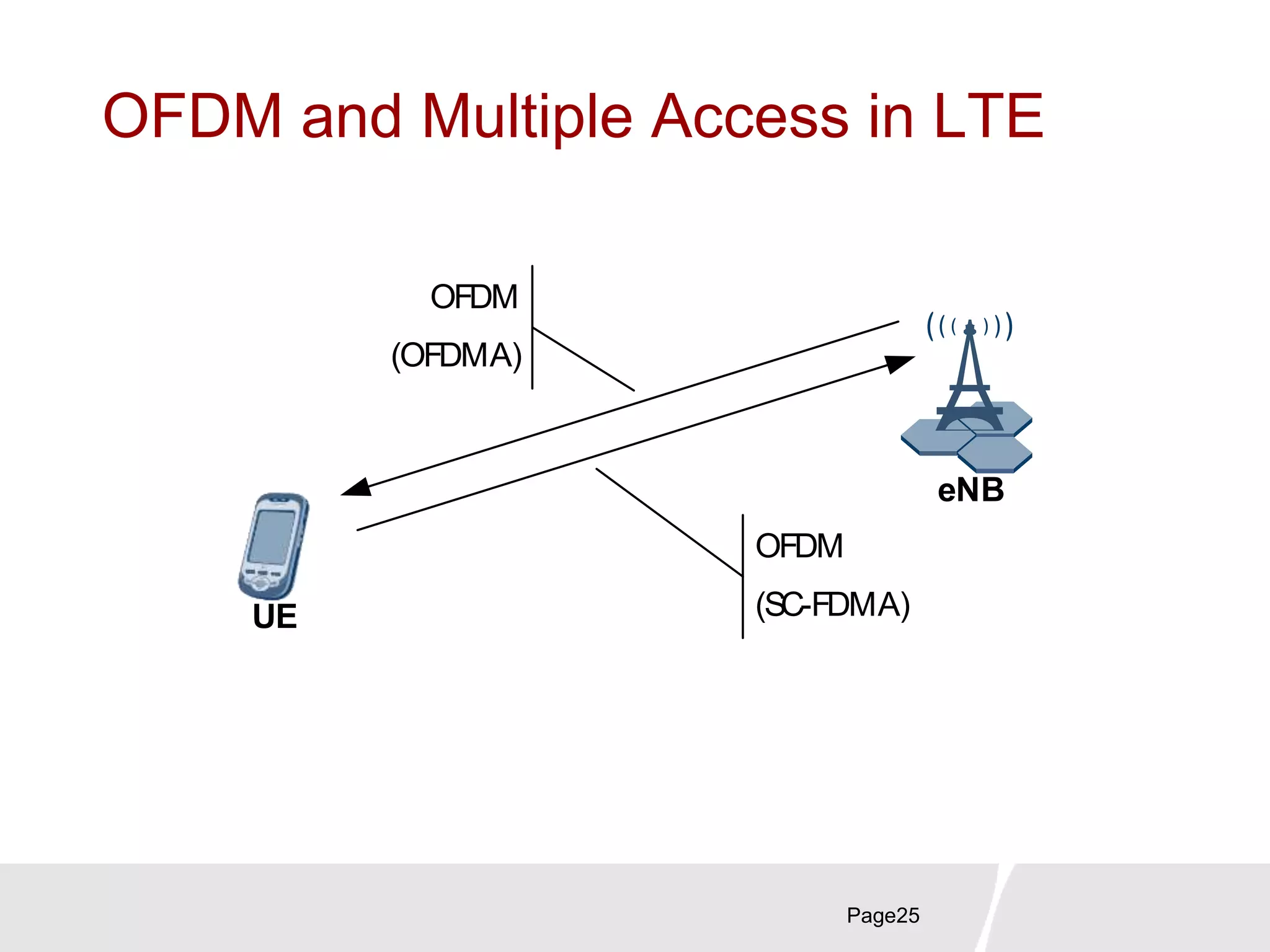 OFDM and Multiple Access in LTE

OFDM
(OFDMA)

eNB

UE

OFDM
(SC-FDMA)

Page25